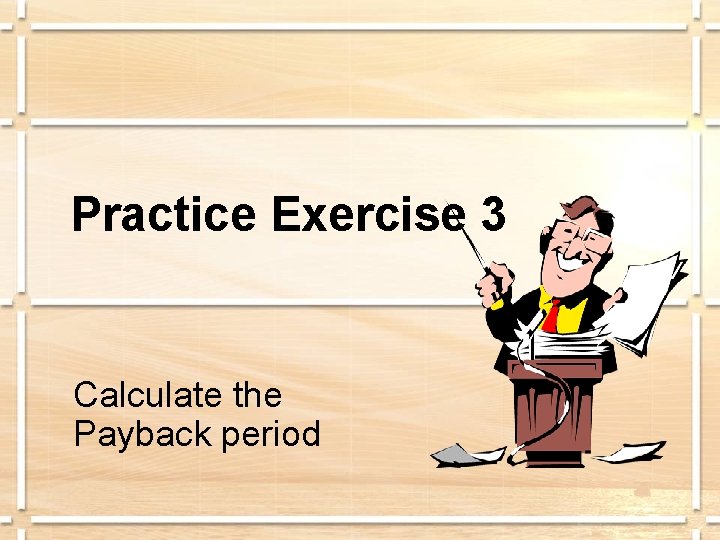 Practice Exercise 3

Calculate the Payback period